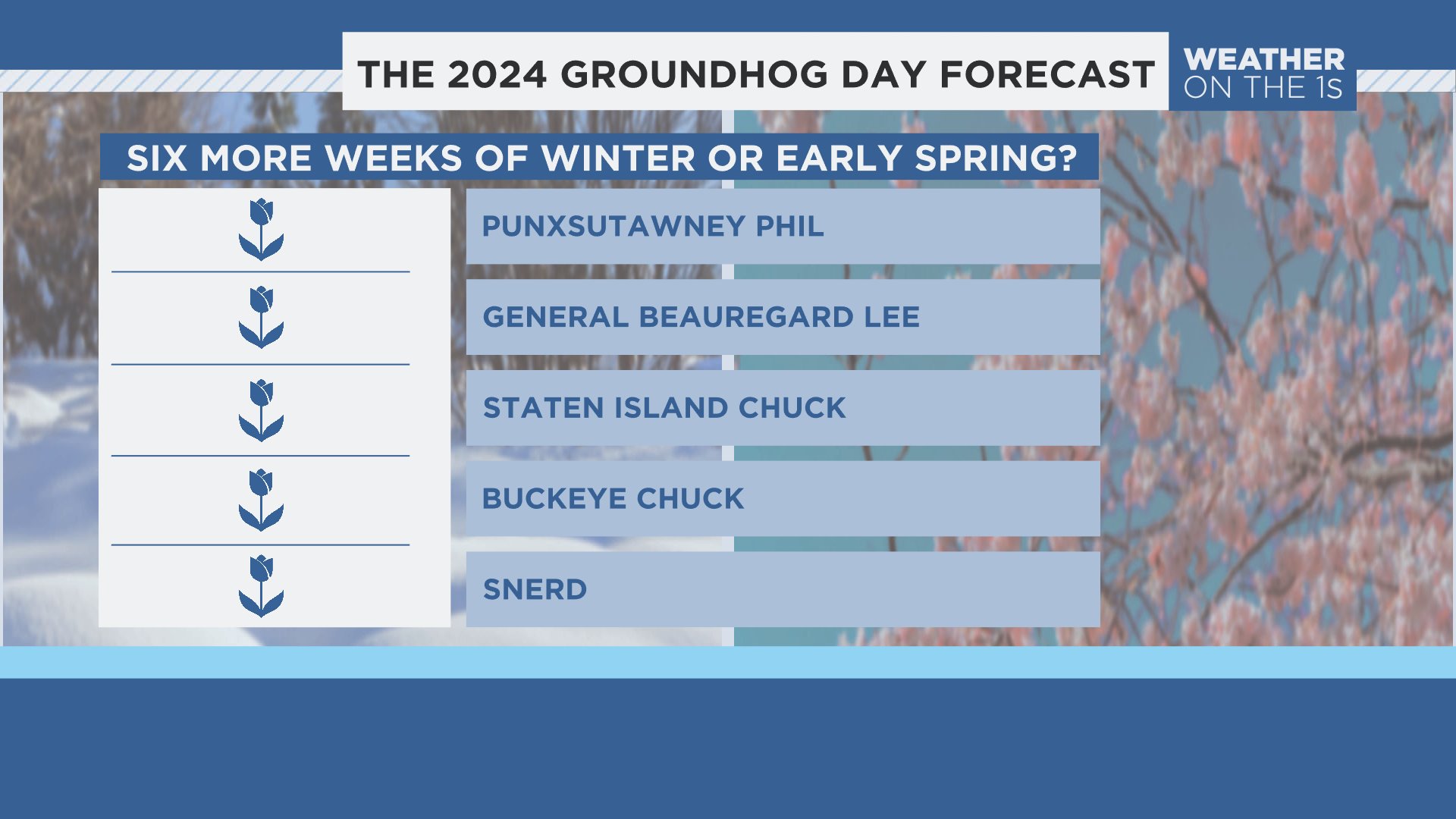 THE 2024 GROUNDHOG DAY FORECAST

WEATHER ON THE 1S

SIX MORE WEEKS OF WINTER OR EARLY SPRING?

PUNXSUTAWNEY PHIL

GENERAL BEAUREGARD LEE

STATEN ISLAND CHUCK

BUCKEYE CHUCK

SNERD